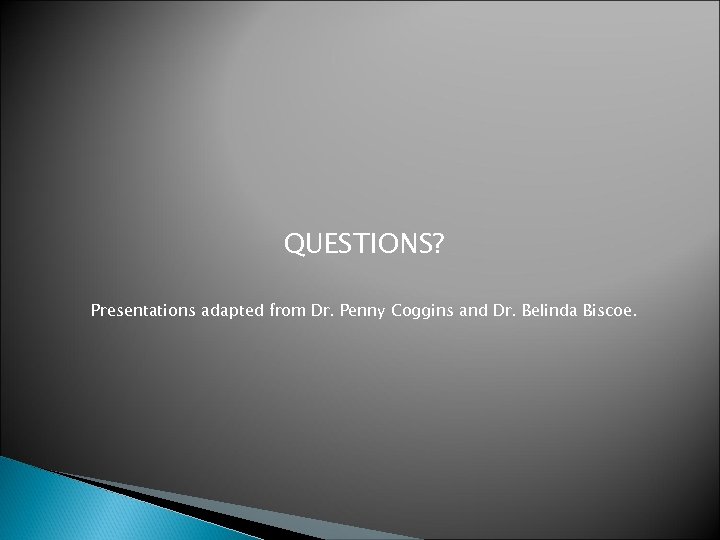 QUESTIONS?

Presentations adapted from Dr. Penny Coggins and Dr. Belinda Biscoe.